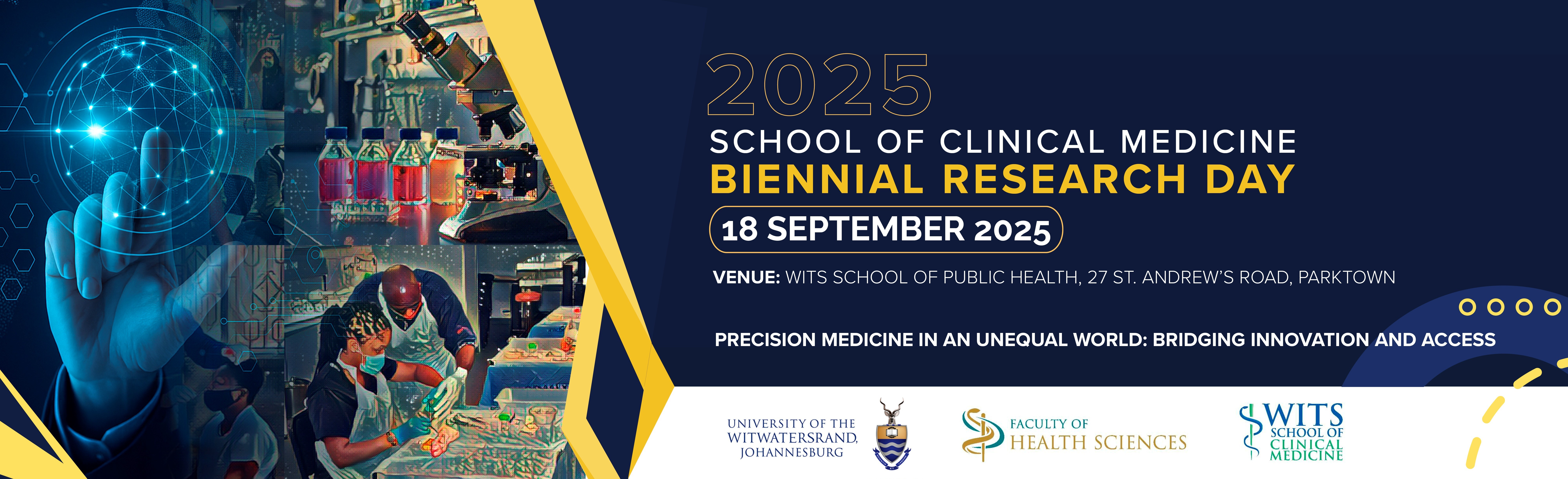 2025
SCHOOL OF CLINICAL MEDICINE
BIENNIAL RESEARCH DAY
18 SEPTEMBER 2025

VENUE: WITS SCHOOL OF PUBLIC HEALTH, 27 ST. ANDREW'S ROAD, PARKTOWN

PRECISION MEDICINE IN AN UNEQUAL WORLD: BRIDGING INNOVATION AND ACCESS

UNIVERSITY OF THE WITWATERSRAND, JOHANNESBURG

FACULTY OF HEALTH SCIENCES

WITS SCHOOL OF CLINICAL MEDICINE